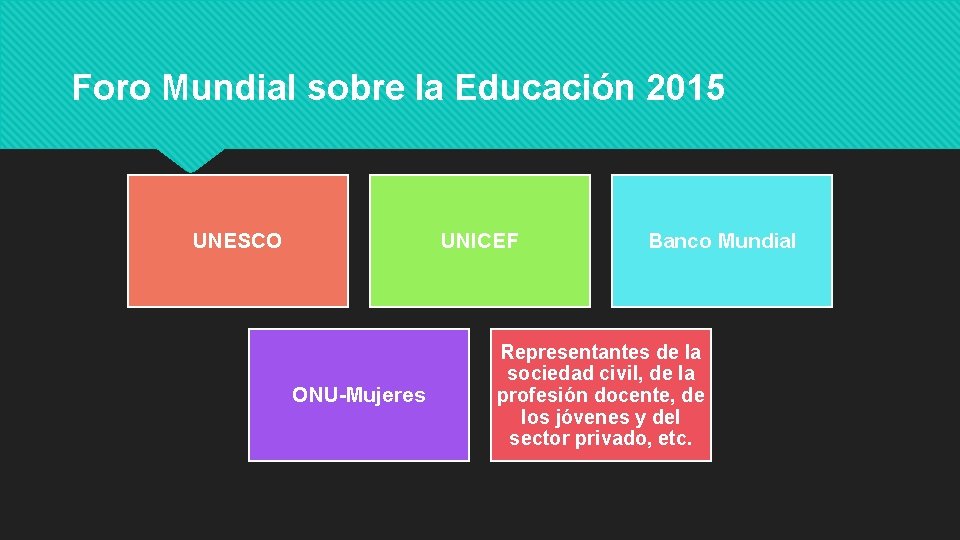 Foro Mundial sobre la Educación 2015

UNESCO

UNICEF

Banco Mundial

ONU-Mujeres

Representantes de la sociedad civil, de la profesión docente, de los jóvenes y del sector privado, etc.